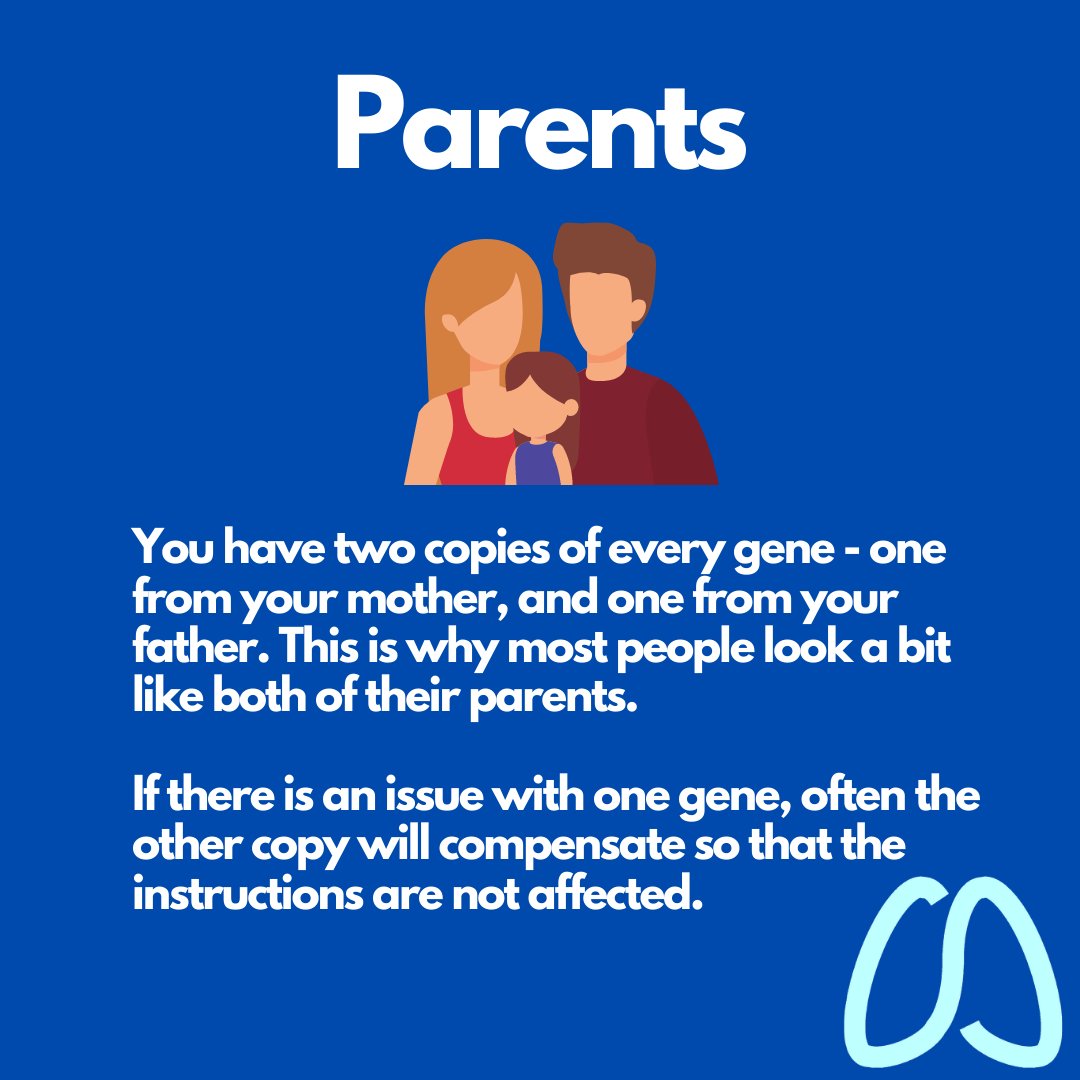 Parents

You have two copies of every gene - one from your mother, and one from your father. This is why most people look a bit like both of their parents.

If there is an issue with one gene, often the other copy will compensate so that the instructions are not affected.